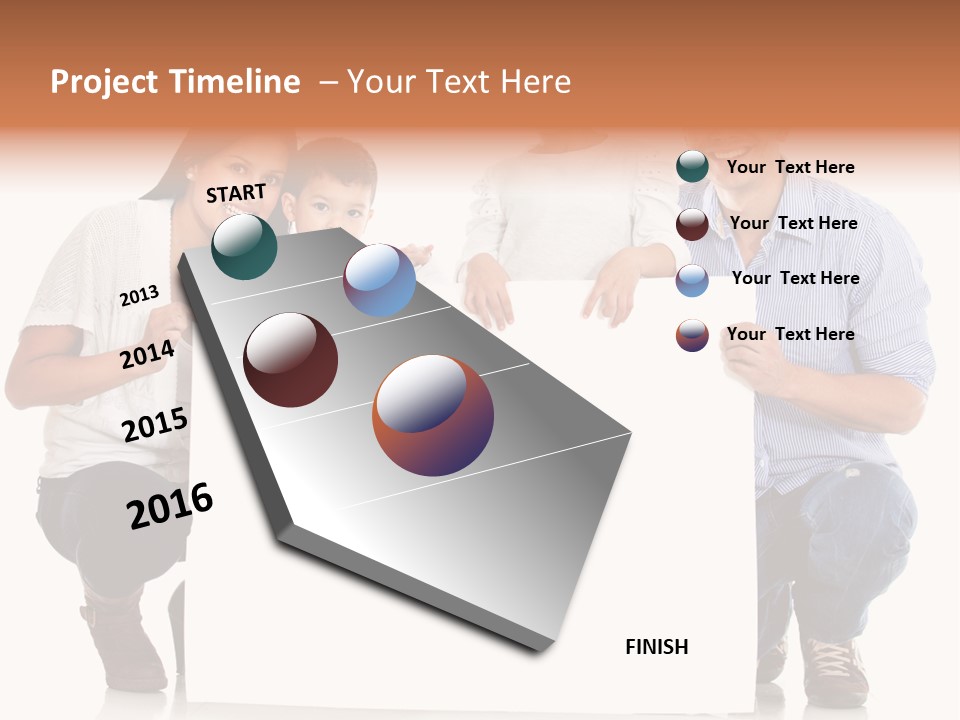 Project Timeline – Your Text Here

START

2013

2014

2015

2016

Your Text Here

Your Text Here

Your Text Here

Your Text Here

FINISH